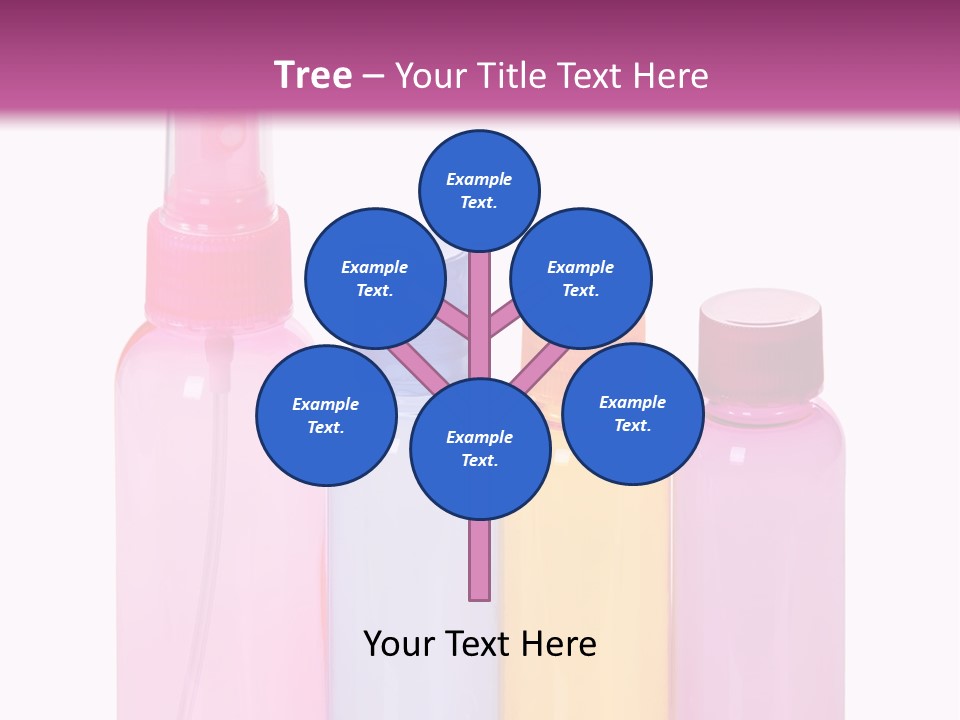 Tree – Your Title Text Here

Example Text.

Example Text.

Example Text.

Example Text.

Example Text.

Example Text.

Your Text Here